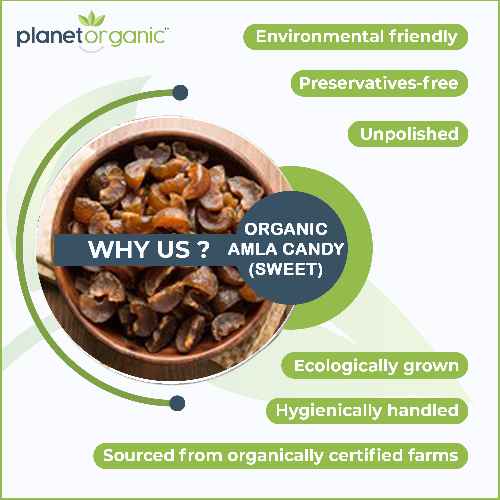 planetorganic™

Environmental friendly

Preservatives-free

Unpolished

WHY US ?

ORGANIC AMLA CANDY (SWEET)

Ecologically grown

Hygienically handled

Sourced from organically certified farms